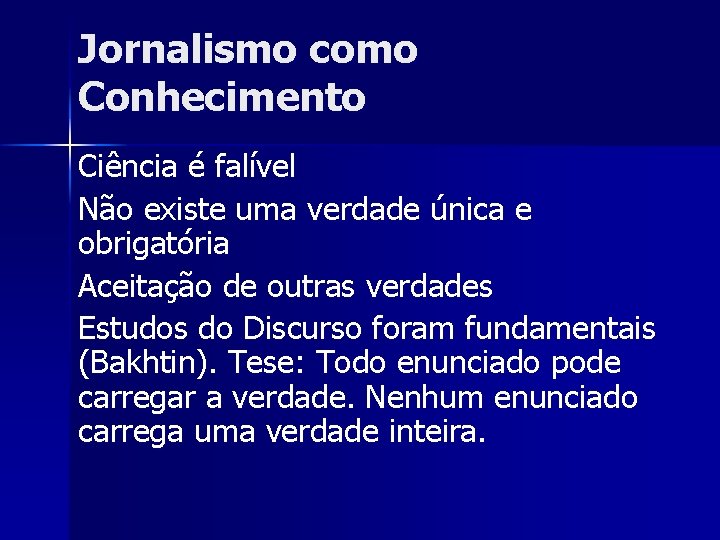 Jornalismo como Conhecimento

Ciência é falível

Não existe uma verdade única e obrigatória

Aceitação de outras verdades

Estudos do Discurso foram fundamentais (Bakhtin). Tese: Todo enunciado pode carregar a verdade. Nenhum enunciado carrega uma verdade inteira.